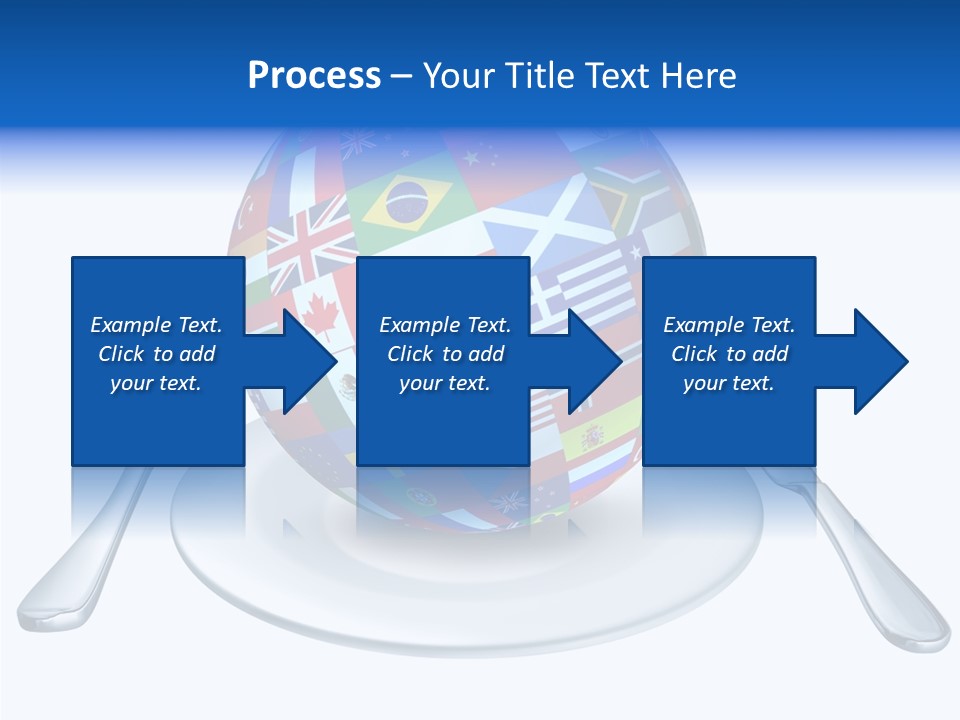 Process – Your Title Text Here

Example Text. Click to add your text.

Example Text. Click to add your text.

Example Text. Click to add your text.